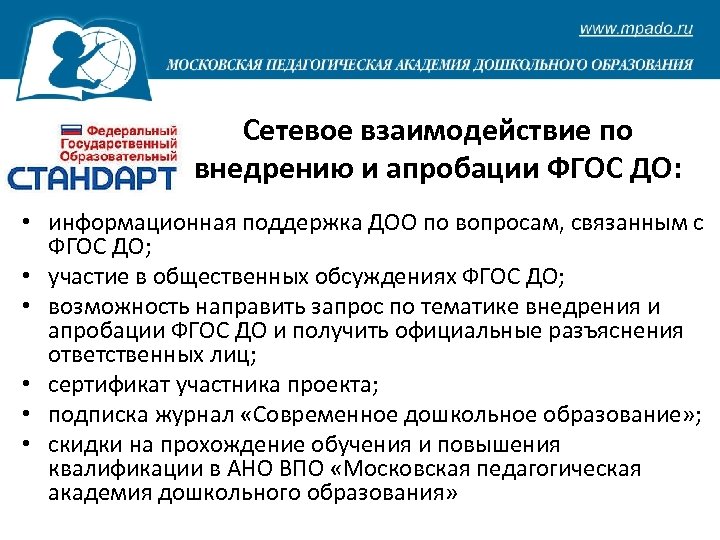 www.mpado.ru

МОСКОВСКАЯ ПЕДАГОГИЧЕСКАЯ АКАДЕМИЯ ДОШКОЛЬНОГО ОБРАЗОВАНИЯ

Федеральный Государственный Образовательный СТАНДАРТ

Сетевое взаимодействие по внедрению и апробации ФГОС ДО:

• информационная поддержка ДОО по вопросам, связанным с ФГОС ДО;
• участие в общественных обсуждениях ФГОС ДО;
• возможность направить запрос по тематике внедрения и апробации ФГОС ДО и получить официальные разъяснения ответственных лиц;
• сертификат участника проекта;
• подписка журнал «Современное дошкольное образование»;
• скидки на прохождение обучения и повышения квалификации в АНО ВПО «Московская педагогическая академия дошкольного образования»